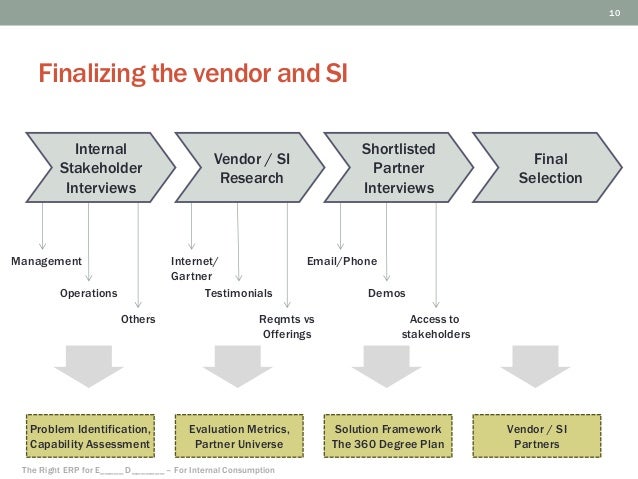 10

Finalizing the vendor and SI

Internal Stakeholder Interviews

Vendor / SI Research

Shortlisted Partner Interviews

Final Selection

Management

Operations

Others

Internet/ Gartner

Testimonials

Reqmts vs Offerings

Email/Phone

Demos

Access to stakeholders

Problem Identification, Capability Assessment

Evaluation Metrics, Partner Universe

Solution Framework The 360 Degree Plan

Vendor / SI Partners

The Right ERP for E_____ D_______ – For Internal Consumption